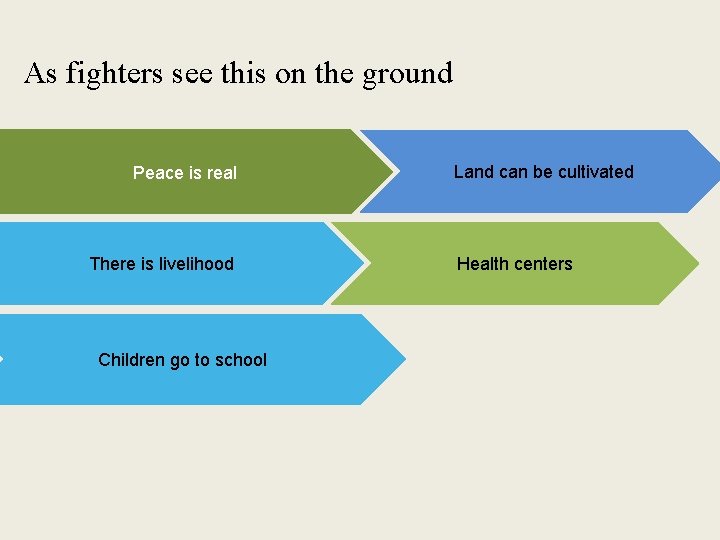 As fighters see this on the ground

Peace is real

Land can be cultivated

There is livelihood

Health centers

Children go to school